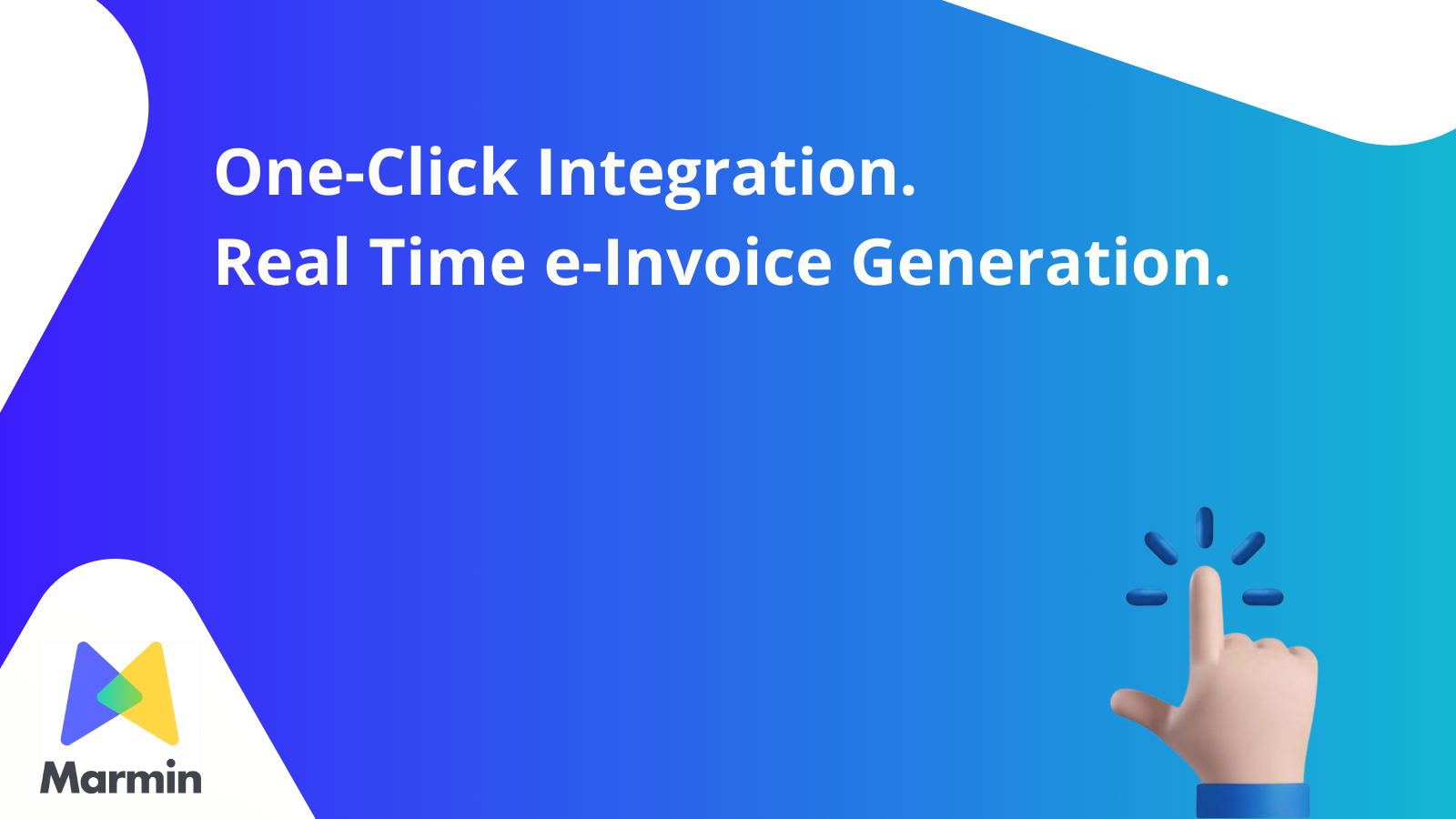 One-Click Integration.
Real Time e-Invoice Generation.

Marmin